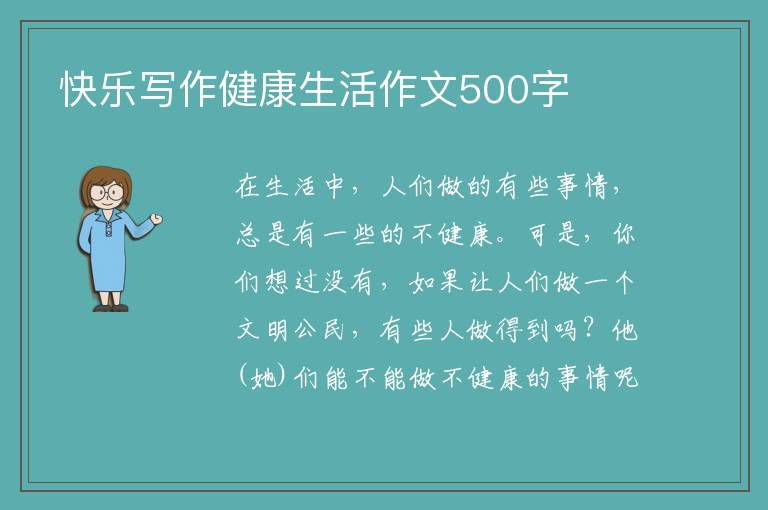 快乐写作健康生活作文500字

在生活中，人们做的有些事情，总是有一些的不健康。可是，你们想过没有，如果让人们做一个文明公民，有些人做得到吗？他（她）们能不能做不健康的事情呢